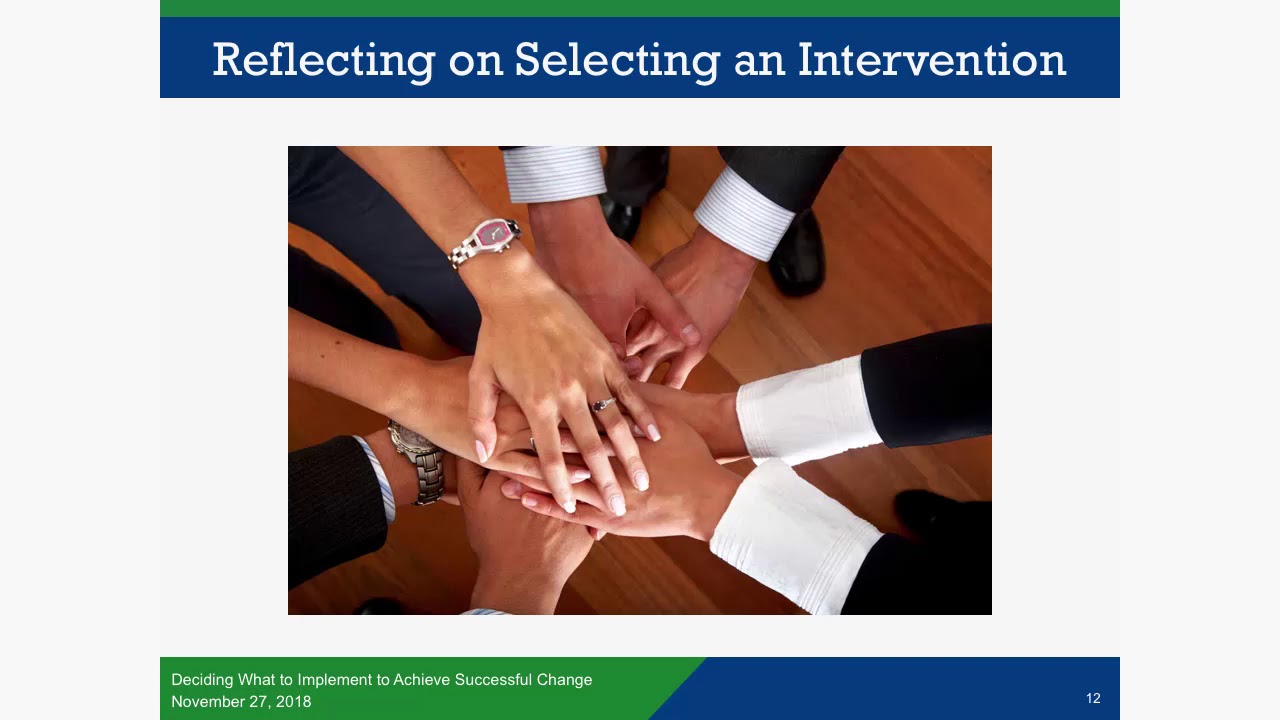 Reflecting on Selecting an Intervention

Deciding What to Implement to Achieve Successful Change
November 27, 2018

12